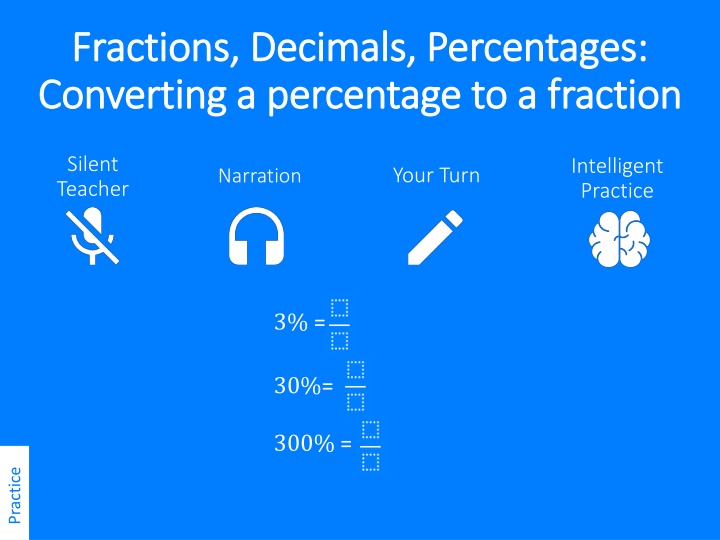 Fractions, Decimals, Percentages: Converting a percentage to a fraction

Silent Teacher

Narration

Your Turn

Intelligent Practice

$3\% = \frac{\square}{\square}$

$30\% = \frac{\square}{\square}$

$300\% = \frac{\square}{\square}$

Practice